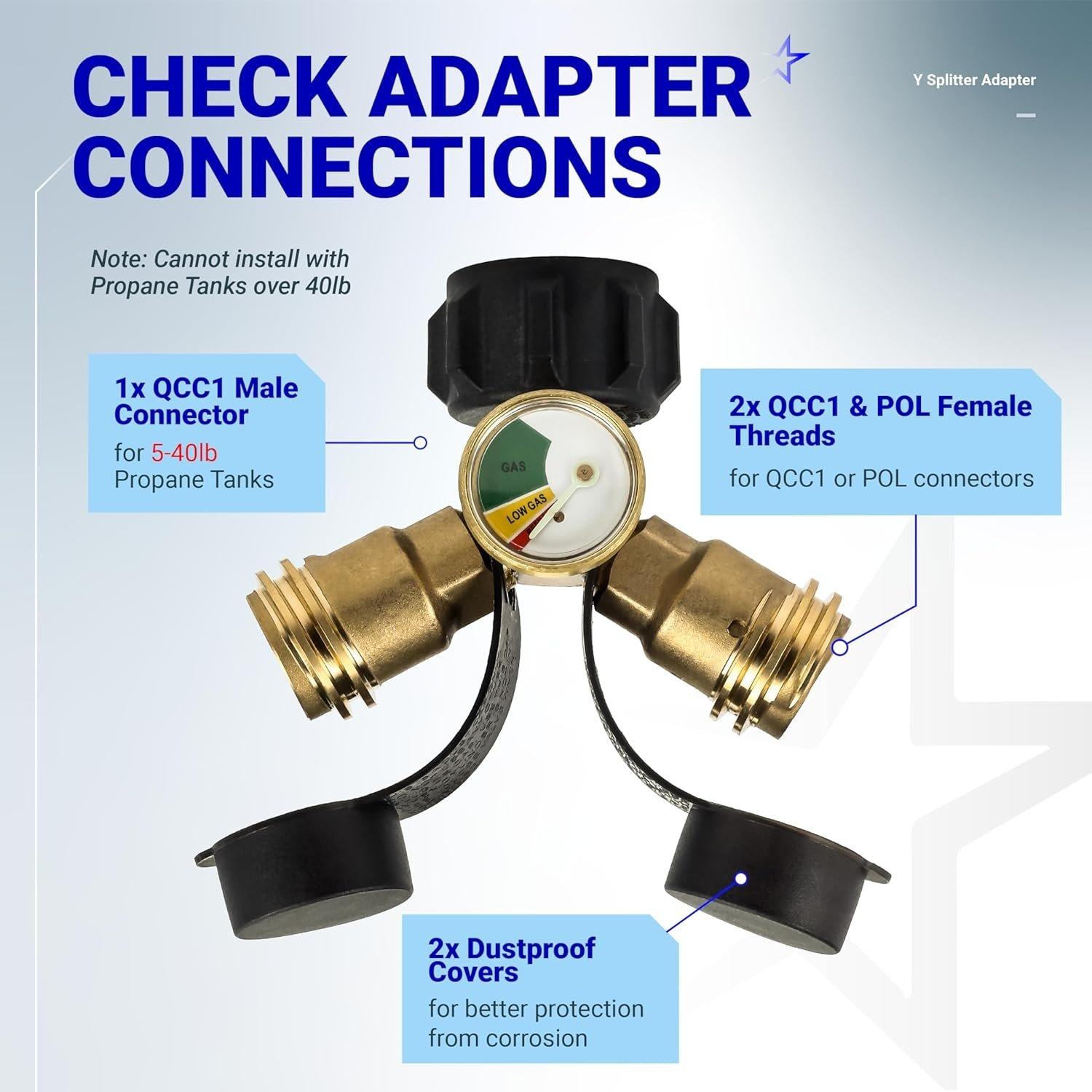 CHECK ADAPTER CONNECTIONS

Y Splitter Adapter

Note: Cannot install with Propane Tanks over 40lb

1x QCC1 Male Connector
for 5-40lb Propane Tanks

GAS
LOW GAS

2x QCC1 & POL Female Threads
for QCC1 or POL connectors

2x Dustproof Covers
for better protection from corrosion